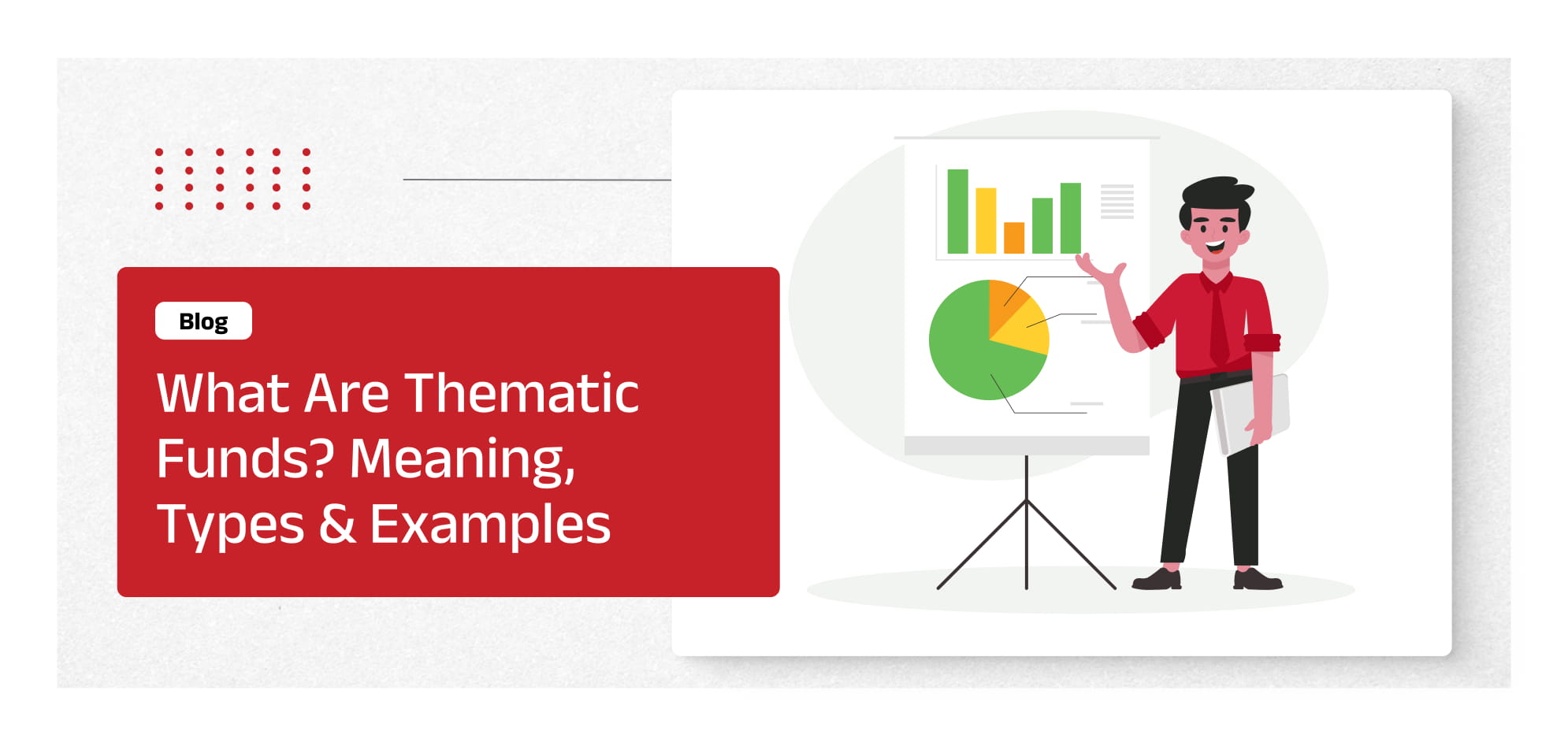 Blog

What Are Thematic Funds? Meaning, Types & Examples